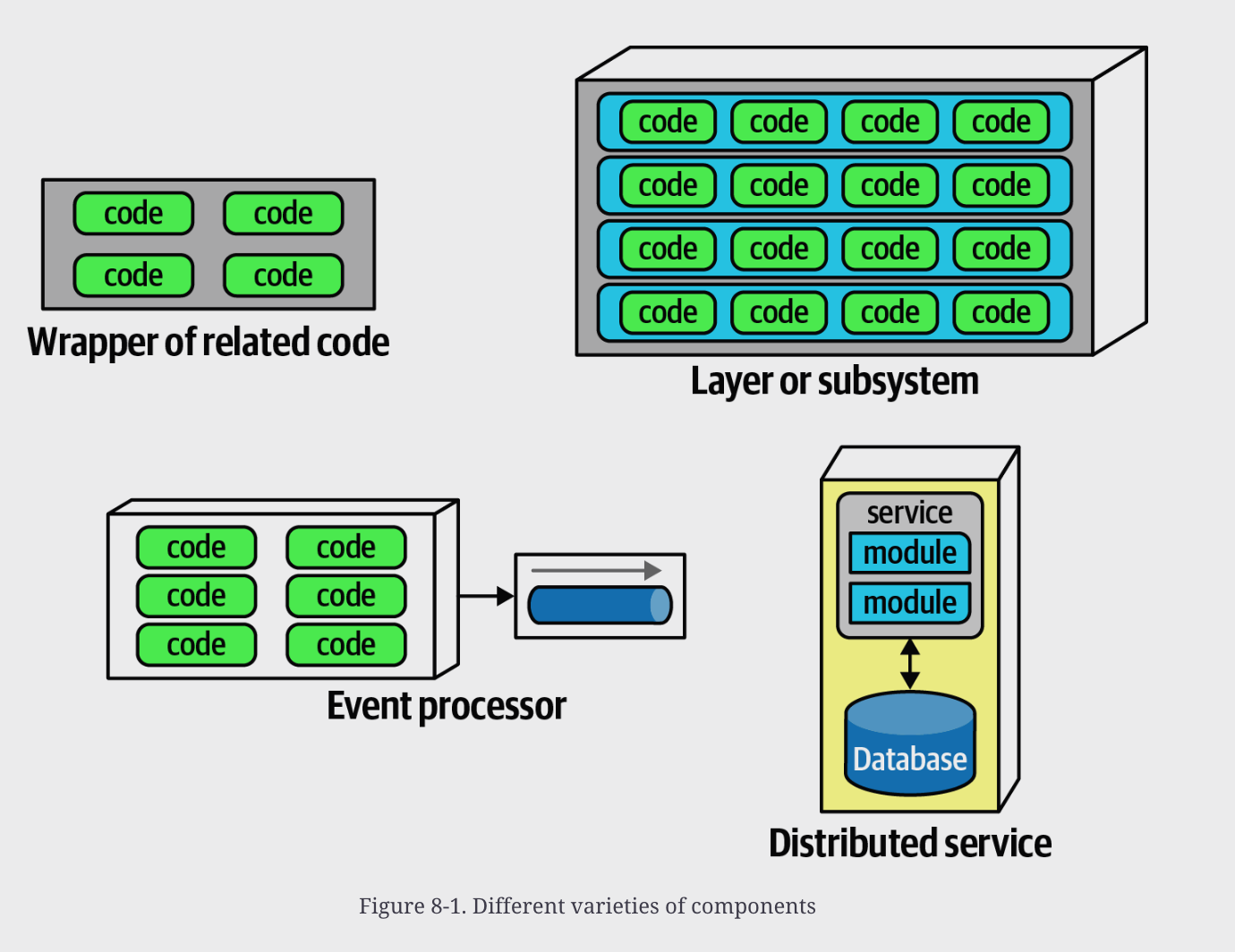 code code
code code
Wrapper of related code

code code code code
code code code code
code code code code
code code code code
Layer or subsystem

code code
code code
code code
Event processor

service
module
module
Database
Distributed service

Figure 8-1. Different varieties of components